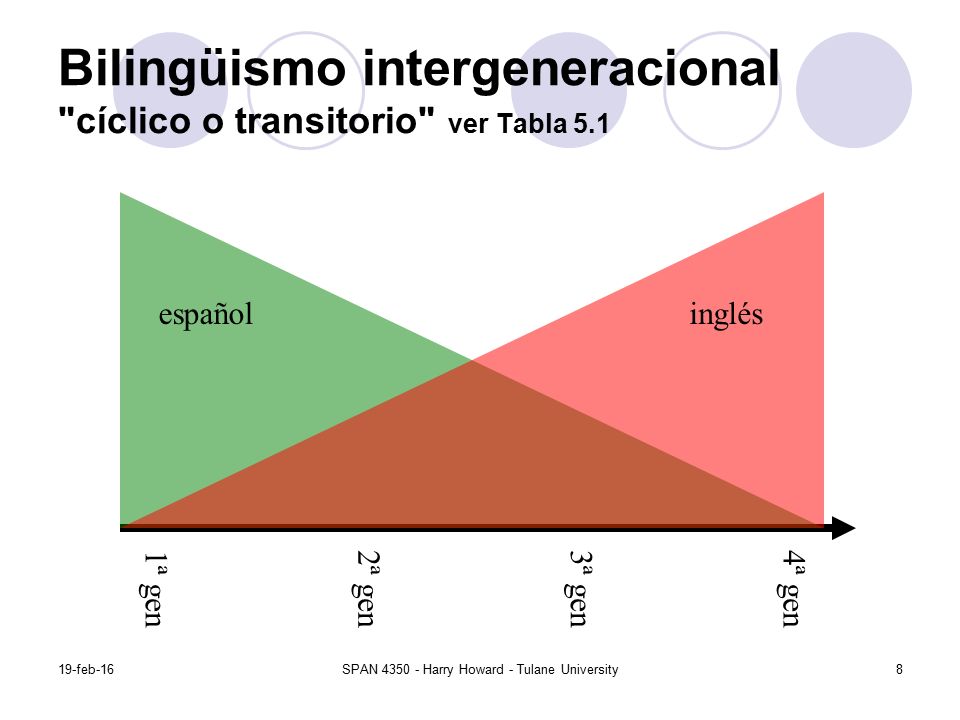 Bilingüismo intergeneracional
"cíclico o transitorio" ver Tabla 5.1

español

inglés

1ª gen

2ª gen

3ª gen

4ª gen

19-feb-16

SPAN 4350 - Harry Howard - Tulane University

8